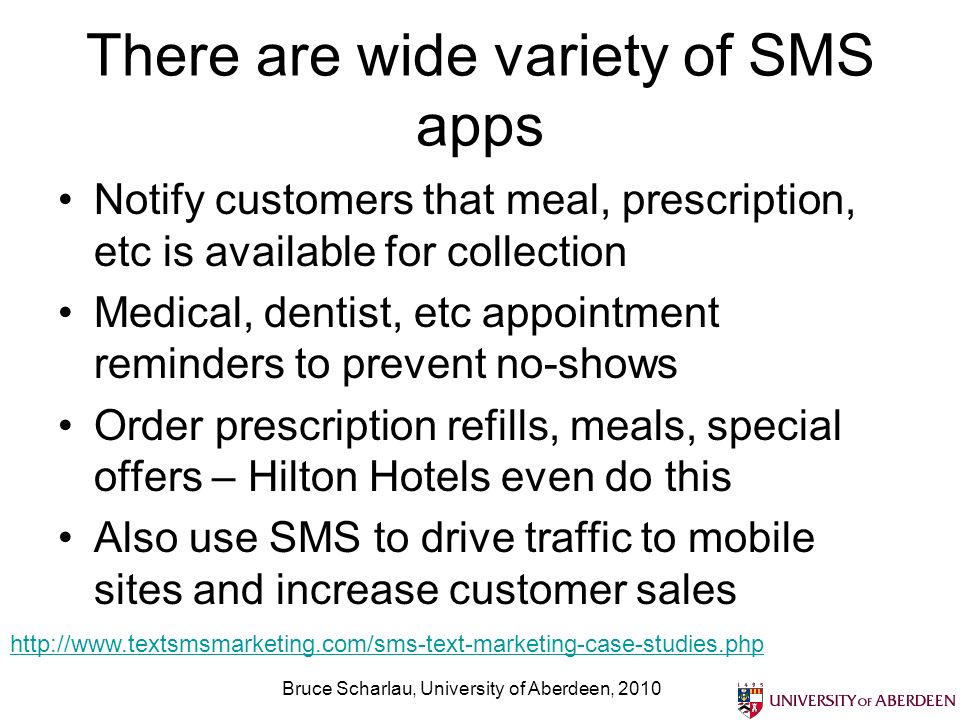 There are wide variety of SMS apps

• Notify customers that meal, prescription, etc is available for collection
• Medical, dentist, etc appointment reminders to prevent no-shows
• Order prescription refills, meals, special offers – Hilton Hotels even do this
• Also use SMS to drive traffic to mobile sites and increase customer sales

http://www.textsmsmarketing.com/sms-text-marketing-case-studies.php

Bruce Scharlau, University of Aberdeen, 2010

UNIVERSITY OF ABERDEEN